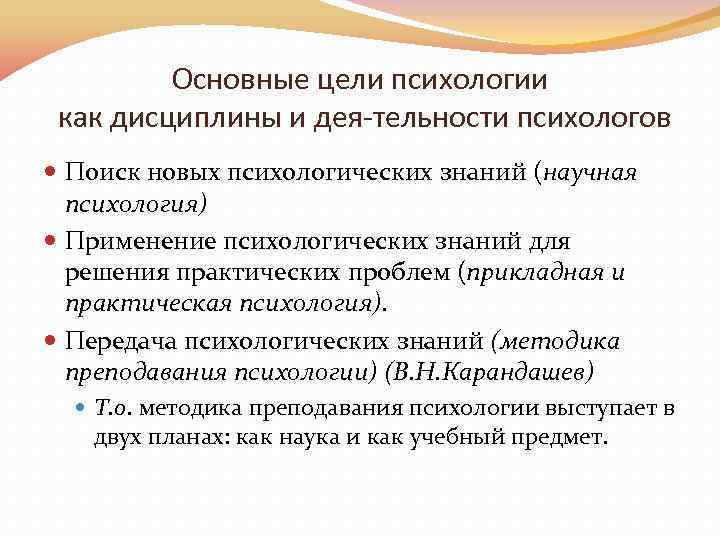 Основные цели психологии как дисциплины и дея-тельности психологов

Поиск новых психологических знаний (научная психология)

Применение психологических знаний для решения практических проблем (прикладная и практическая психология).

Передача психологических знаний (методика преподавания психологии) (В.Н.Карандашев)

Т.о. методика преподавания психологии выступает в двух планах: как наука и как учебный предмет.